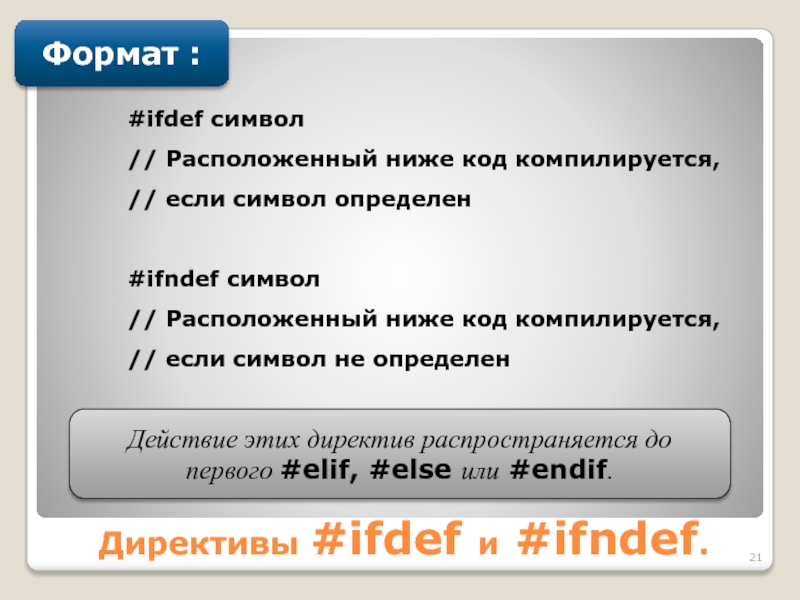 Формат :

#ifdef символ

// Расположенный ниже код компилируется,

// если символ определен

#ifndef символ

// Расположенный ниже код компилируется,

// если символ не определен

Действие этих директив распространяется до первого #elif, #else или #endif.

Директивы #ifdef и #ifndef.

21